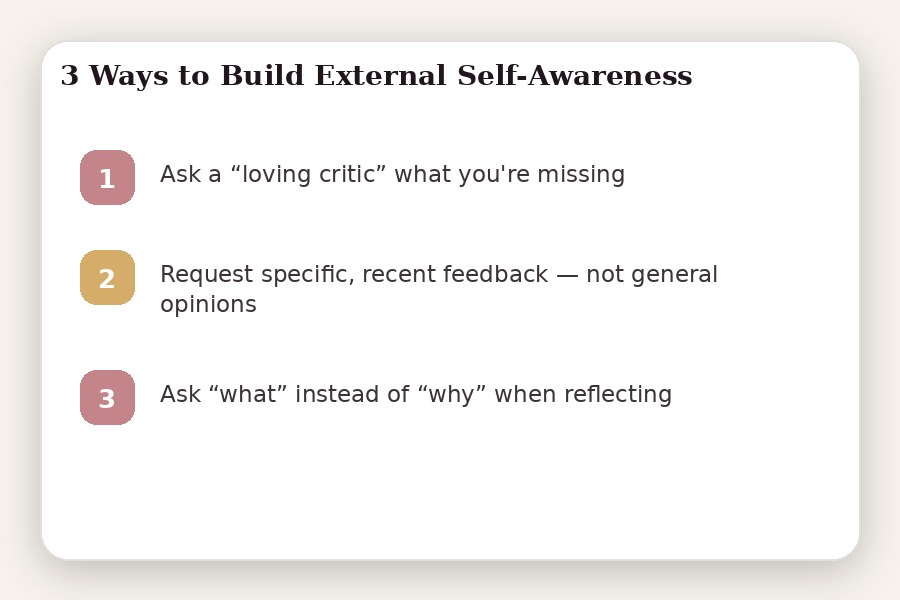 3 Ways to Build External Self-Awareness

1 Ask a “loving critic” what you're missing

2 Request specific, recent feedback — not general opinions

3 Ask “what” instead of “why” when reflecting